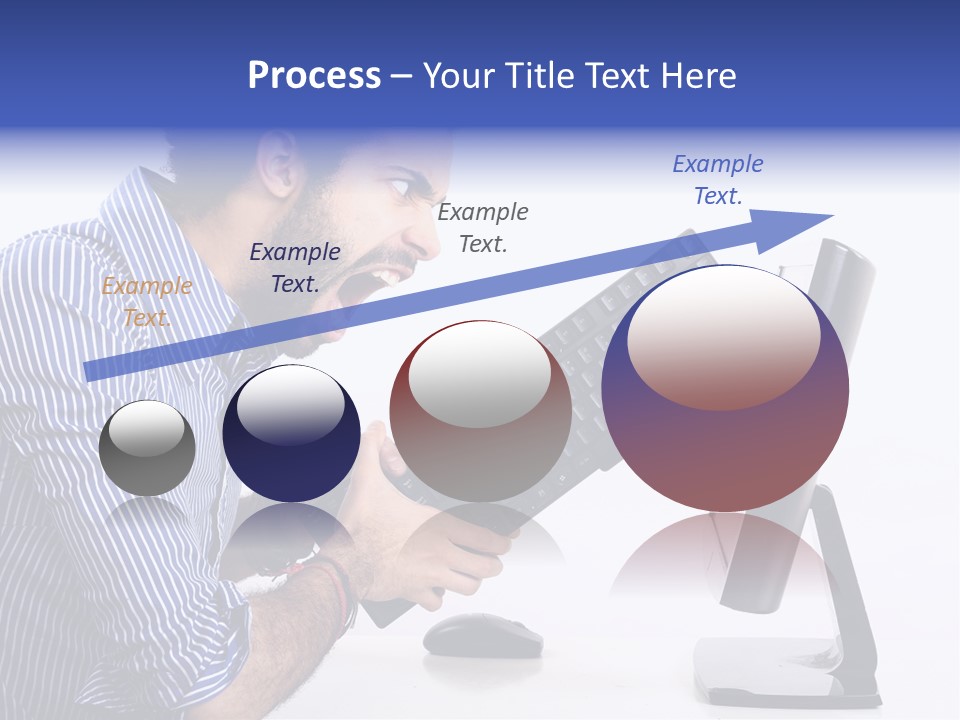 Process – Your Title Text Here

Example Text.

Example Text.

Example Text.

Example Text.